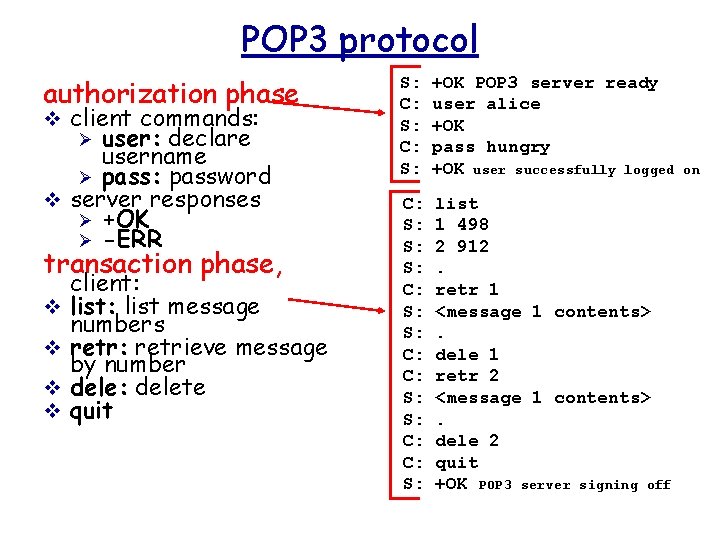 POP3 protocol

authorization phase
❖ client commands:
➢ user: declare username
➢ pass: password
❖ server responses
➢ +OK
➢ -ERR

transaction phase, client:
❖ list: list message numbers
❖ retr: retrieve message by number
❖ dele: delete
❖ quit

S: +OK POP3 server ready
C: user alice
S: +OK
C: pass hungry
S: +OK user successfully logged on

C: list
S: 1 498
S: 2 912
S: .
C: retr 1
S: <message 1 contents>
S: .
C: dele 1
C: retr 2
S: <message 1 contents>
S: .
C: dele 2
C: quit
S: +OK POP3 server signing off